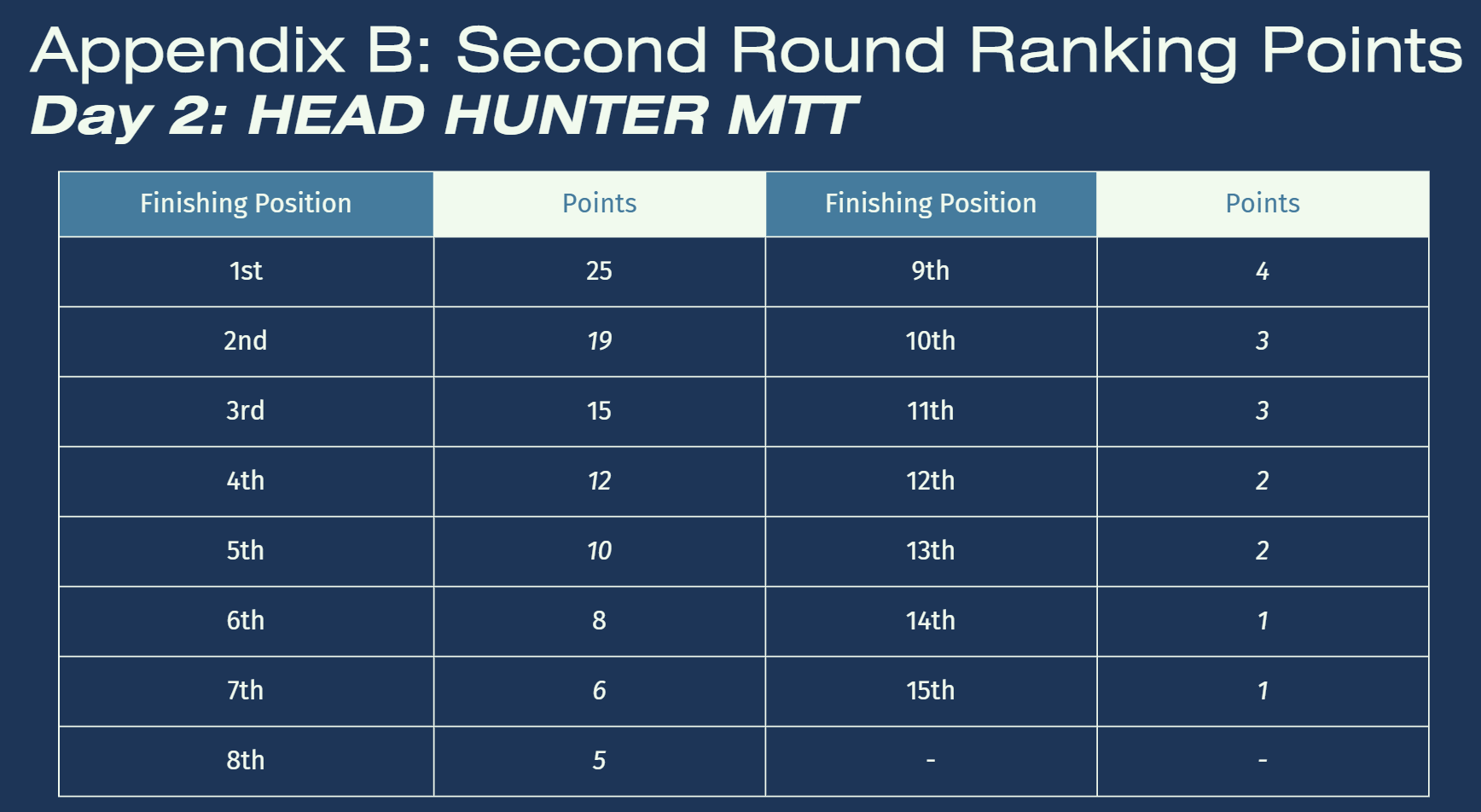 Appendix B: Second Round Ranking Points
Day 2: HEAD HUNTER MTT

| Finishing Position | Points | Finishing Position | Points |
|---|---|---|---|
| 1st | 25 | 9th | 4 |
| 2nd | 19 | 10th | 3 |
| 3rd | 15 | 11th | 3 |
| 4th | 12 | 12th | 2 |
| 5th | 10 | 13th | 2 |
| 6th | 8 | 14th | 1 |
| 7th | 6 | 15th | 1 |
| 8th | 5 | - | - |